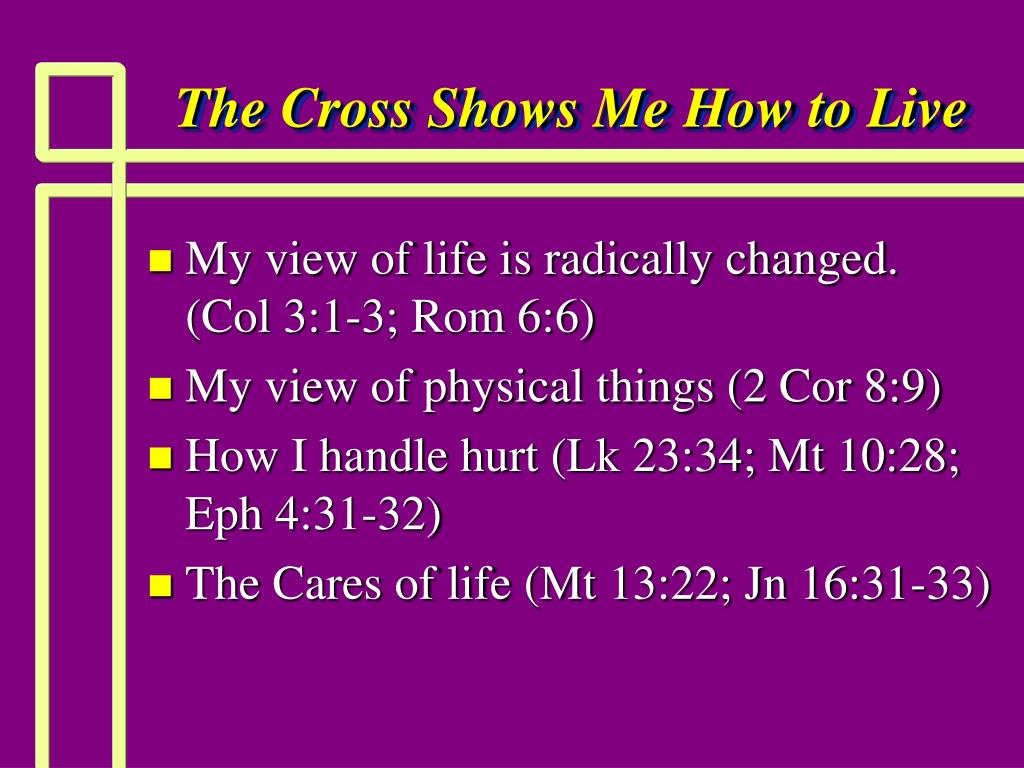 The Cross Shows Me How to Live

- My view of life is radically changed. (Col 3:1-3; Rom 6:6)
- My view of physical things (2 Cor 8:9)
- How I handle hurt (Lk 23:34; Mt 10:28; Eph 4:31-32)
- The Cares of life (Mt 13:22; Jn 16:31-33)